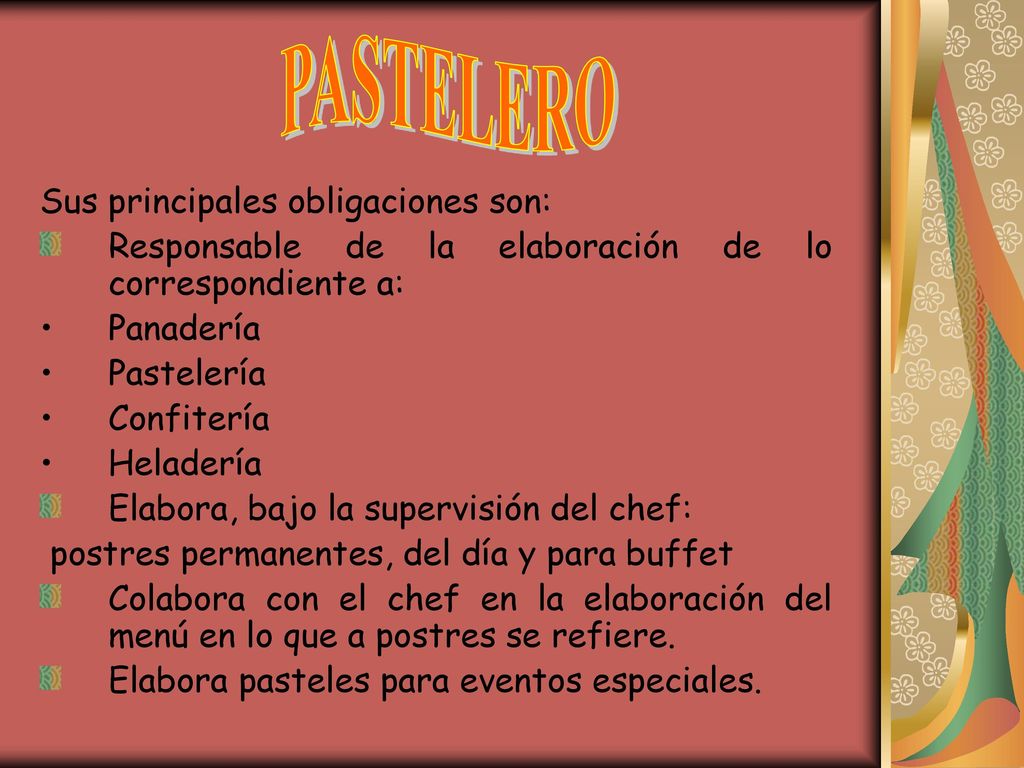 PASTELERO

Sus principales obligaciones son:

Responsable de la elaboración de lo correspondiente a:

• Panadería
• Pastelería
• Confitería
• Heladería

Elabora, bajo la supervisión del chef:

postres permanentes, del día y para buffet

Colabora con el chef en la elaboración del menú en lo que a postres se refiere.

Elabora pasteles para eventos especiales.